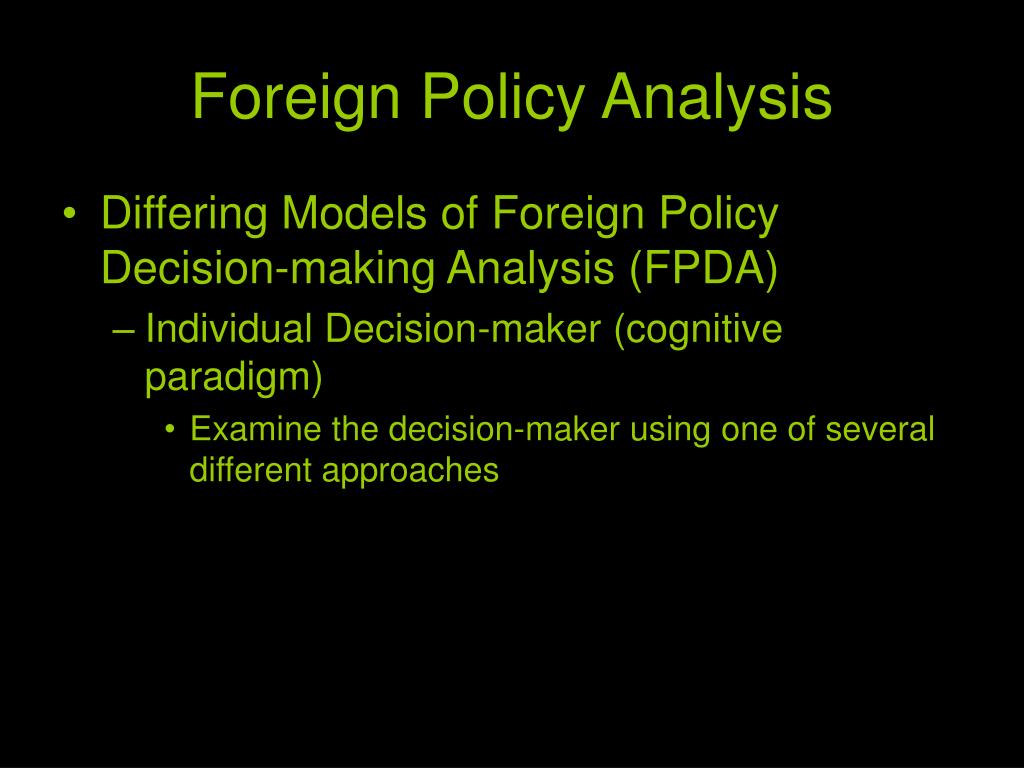 Foreign Policy Analysis

• Differing Models of Foreign Policy Decision-making Analysis (FPDA)
– Individual Decision-maker (cognitive paradigm)
• Examine the decision-maker using one of several different approaches